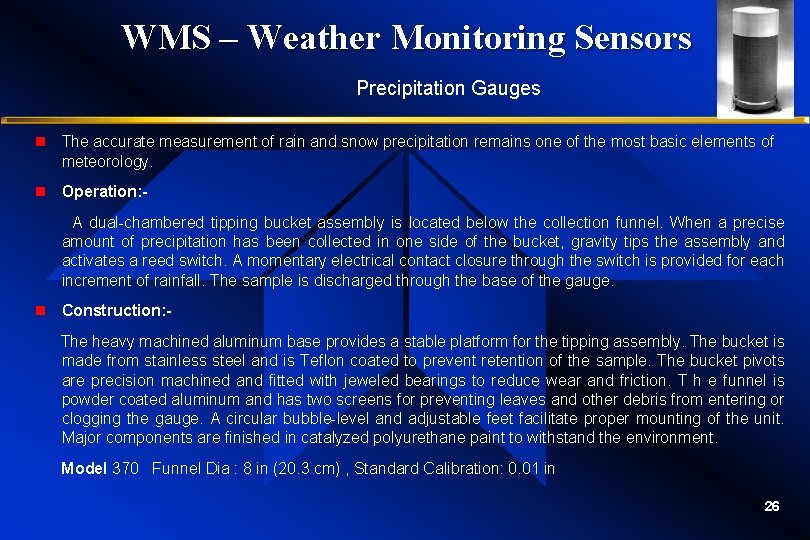 WMS – Weather Monitoring Sensors

Precipitation Gauges

The accurate measurement of rain and snow precipitation remains one of the most basic elements of meteorology.

Operation:-

A dual-chambered tipping bucket assembly is located below the collection funnel. When a precise amount of precipitation has been collected in one side of the bucket, gravity tips the assembly and activates a reed switch. A momentary electrical contact closure through the switch is provided for each increment of rainfall. The sample is discharged through the base of the gauge.

Construction:-

The heavy machined aluminum base provides a stable platform for the tipping assembly. The bucket is made from stainless steel and is Teflon coated to prevent retention of the sample. The bucket pivots are precision machined and fitted with jeweled bearings to reduce wear and friction. T h e funnel is powder coated aluminum and has two screens for preventing leaves and other debris from entering or clogging the gauge. A circular bubble-level and adjustable feet facilitate proper mounting of the unit. Major components are finished in catalyzed polyurethane paint to withstand the environment.

Model 370 Funnel Dia : 8 in (20.3 cm) , Standard Calibration: 0.01 in

26